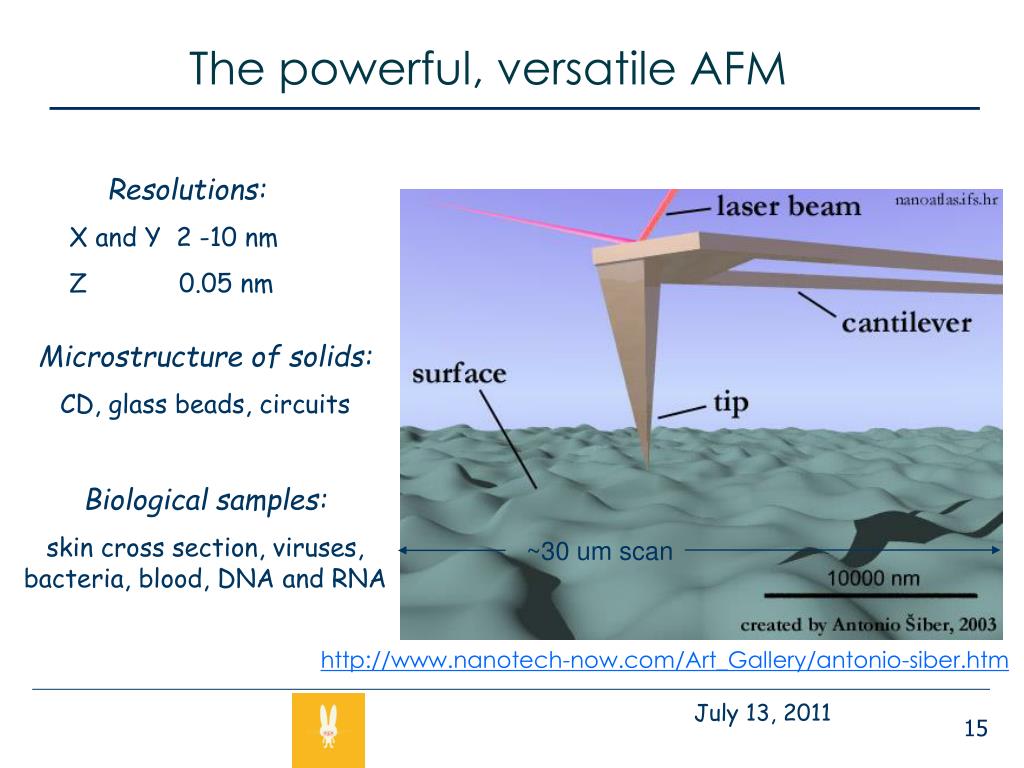 The powerful, versatile AFM

Resolutions:

X and Y 2 -10 nm

Z 0.05 nm

Microstructure of solids:

CD, glass beads, circuits

Biological samples:

skin cross section, viruses, bacteria, blood, DNA and RNA

laser beam

nanoatlas.ifs.hr

cantilever

surface

tip

~30 um scan

10000 nm

created by Antonio Šiber, 2003

http://www.nanotech-now.com/Art_Gallery/antonio-siber.htm

July 13, 2011

15